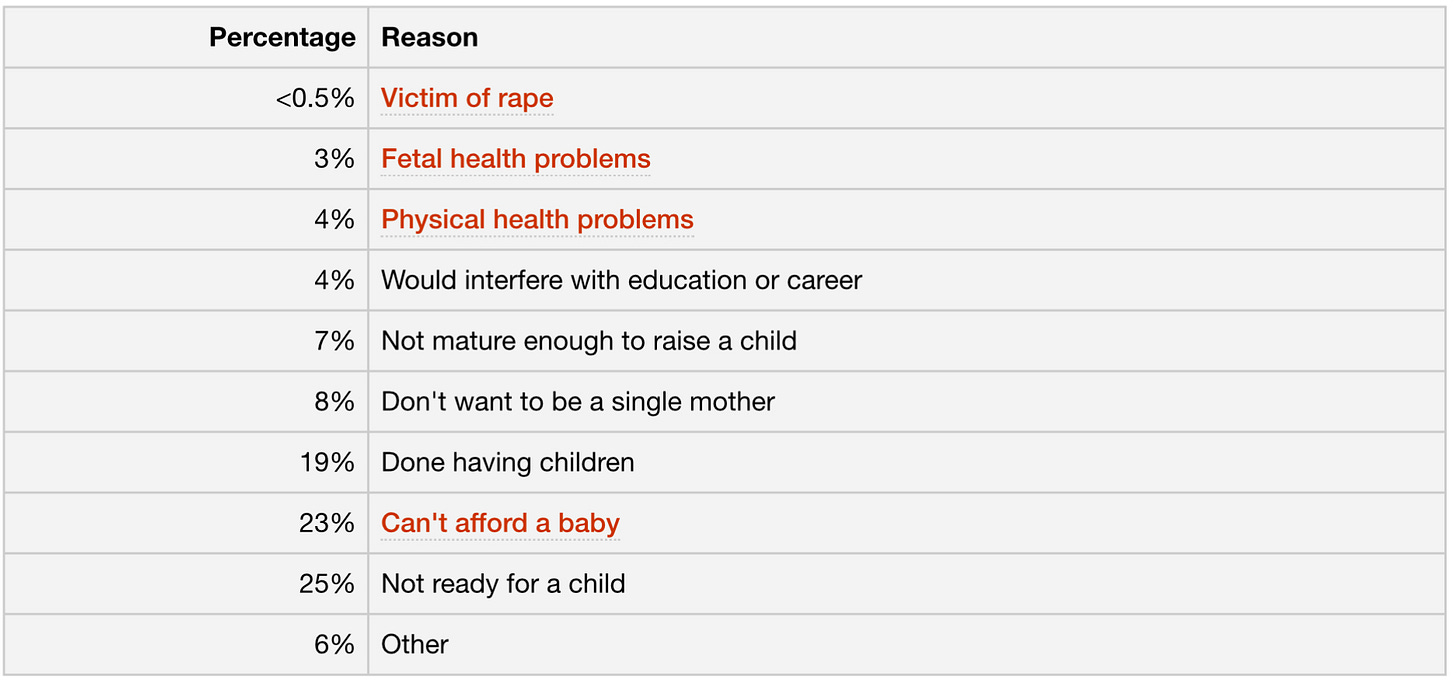 | Percentage | Reason |
|---|---|
| <0.5% | Victim of rape |
| 3% | Fetal health problems |
| 4% | Physical health problems |
| 4% | Would interfere with education or career |
| 7% | Not mature enough to raise a child |
| 8% | Don't want to be a single mother |
| 19% | Done having children |
| 23% | Can't afford a baby |
| 25% | Not ready for a child |
| 6% | Other |